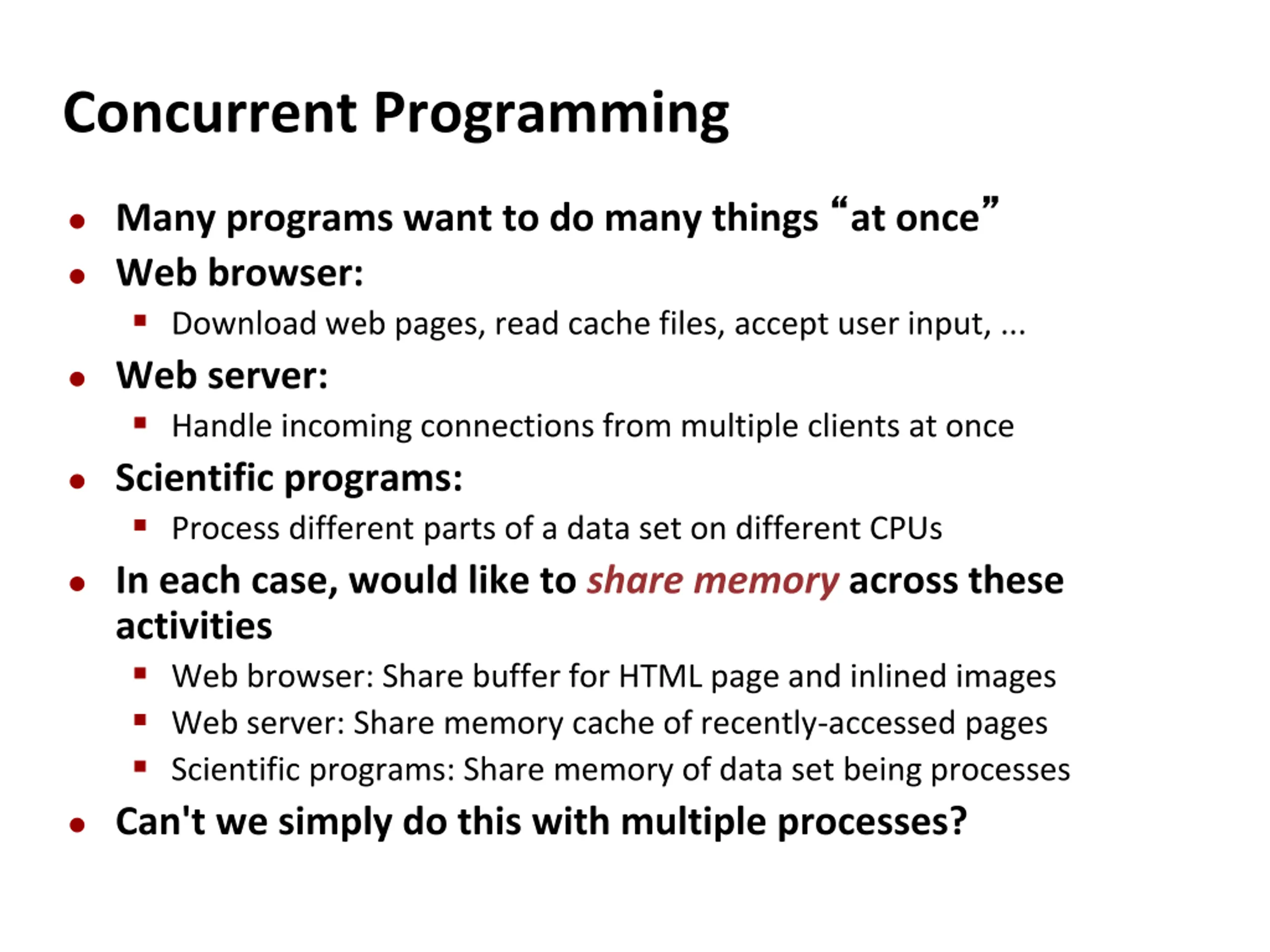 Concurrent Programming

- Many programs want to do many things “at once”
- Web browser:
  - Download web pages, read cache files, accept user input, ...
- Web server:
  - Handle incoming connections from multiple clients at once
- Scientific programs:
  - Process different parts of a data set on different CPUs
- In each case, would like to share memory across these activities
  - Web browser: Share buffer for HTML page and inlined images
  - Web server: Share memory cache of recently-accessed pages
  - Scientific programs: Share memory of data set being processes
- Can't we simply do this with multiple processes?